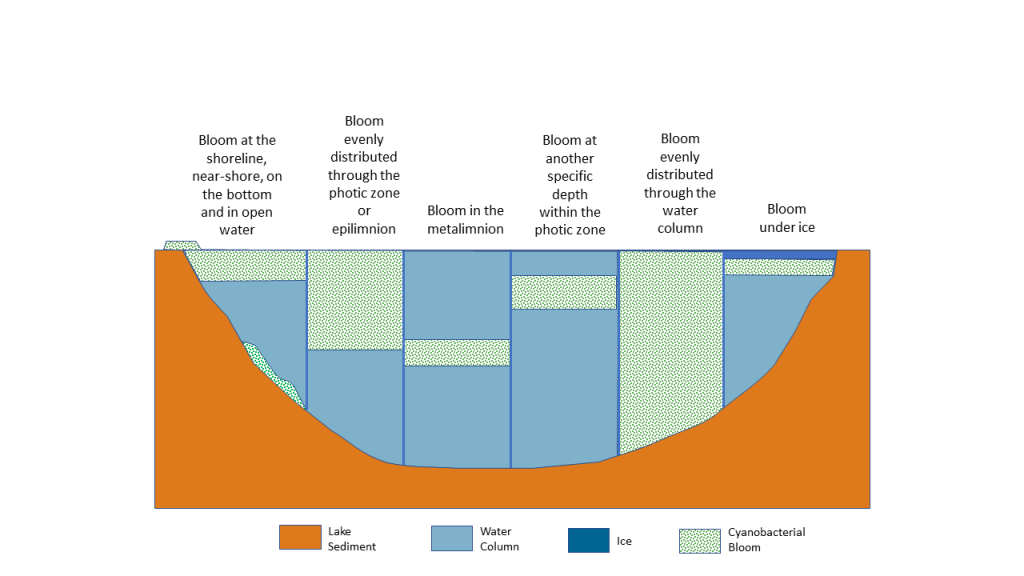 Bloom at the shoreline, near-shore, on the bottom and in open water

Bloom evenly distributed through the photic zone or epilimnion

Bloom in the metalimnion

Bloom at another specific depth within the photic zone

Bloom evenly distributed through the water column

Bloom under ice

Lake Sediment

Water Column

Ice

Cyanobacterial Bloom